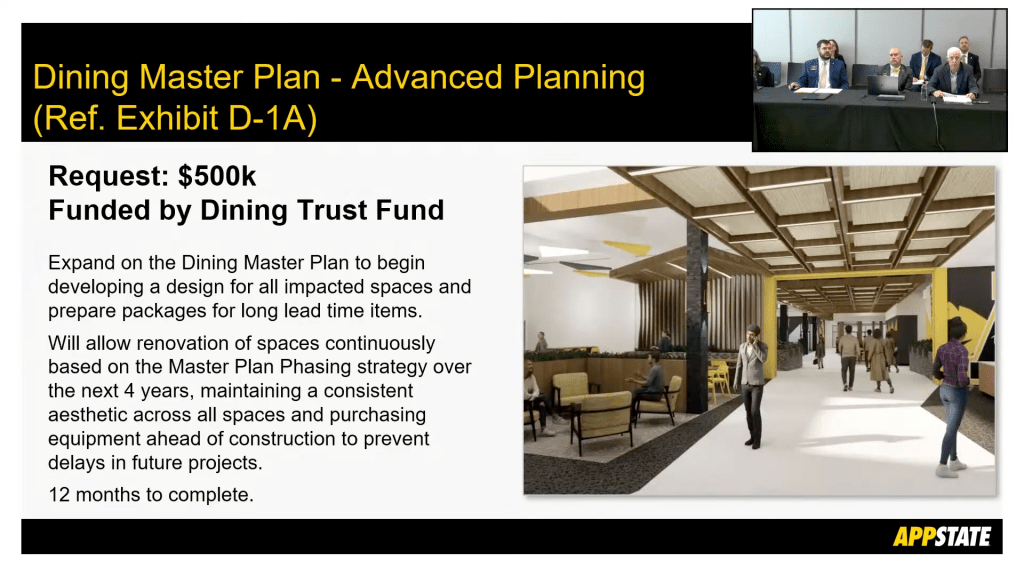 Dining Master Plan - Advanced Planning (Ref. Exhibit D-1A)

Request: $500k
Funded by Dining Trust Fund

Expand on the Dining Master Plan to begin developing a design for all impacted spaces and prepare packages for long lead time items.

Will allow renovation of spaces continuously based on the Master Plan Phasing strategy over the next 4 years, maintaining a consistent aesthetic across all spaces and purchasing equipment ahead of construction to prevent delays in future projects.

12 months to complete.

APPSTATE